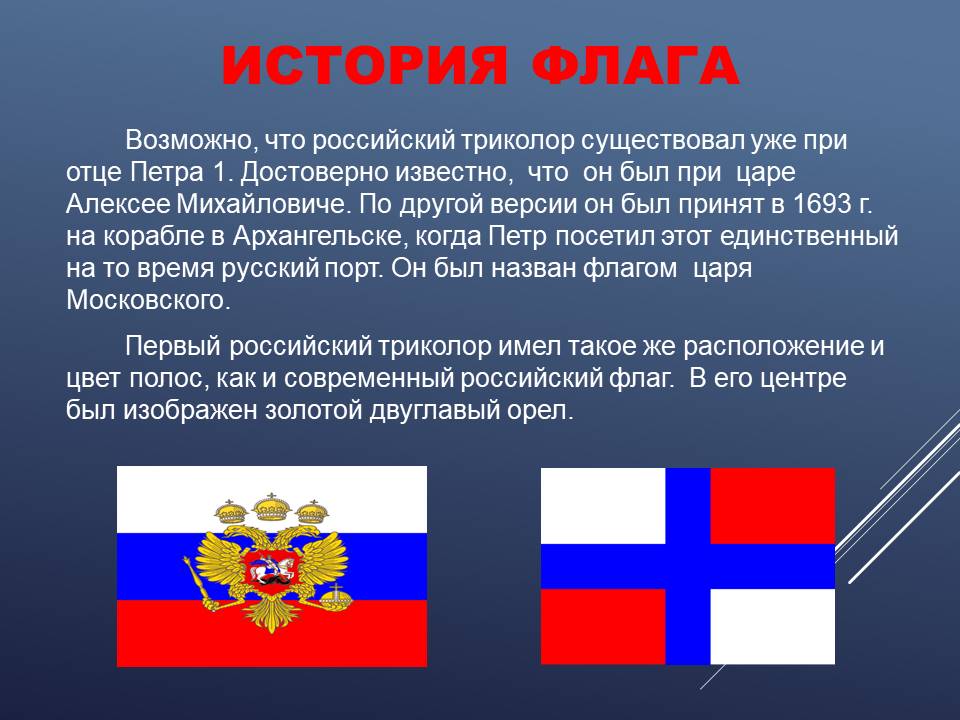 ИСТОРИЯ ФЛАГА

Возможно, что российский триколор существовал уже при отце Петра 1. Достоверно известно, что он был при царе Алексее Михайловиче. По другой версии он был принят в 1693 г. на корабле в Архангельске, когда Петр посетил этот единственный на то время русский порт. Он был назван флагом царя Московского.

Первый российский триколор имел такое же расположение и цвет полос, как и современный российский флаг. В его центре был изображен золотой двуглавый орел.